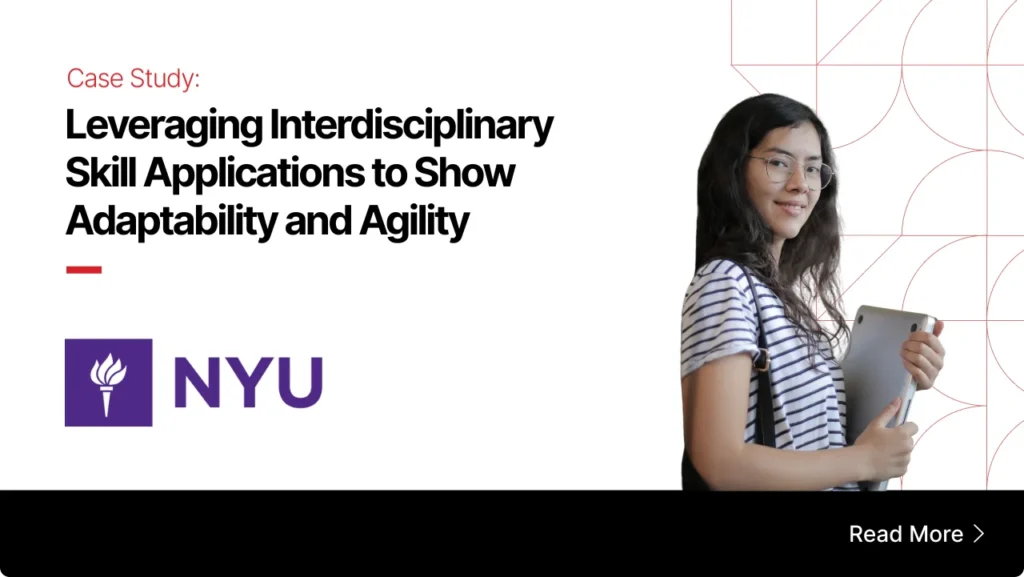 Case Study:

Leveraging Interdisciplinary Skill Applications to Show Adaptability and Agility

NYU

Read More >